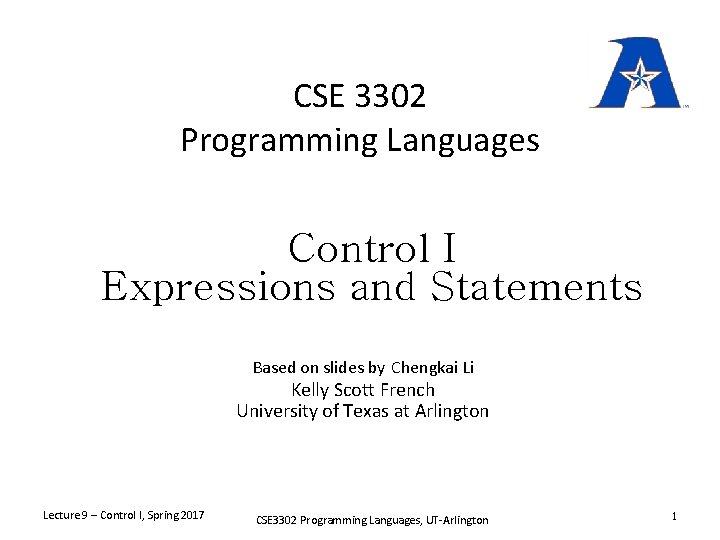 CSE 3302
Programming Languages

Control I
Expressions and Statements

Based on slides by Chengkai Li
Kelly Scott French
University of Texas at Arlington

Lecture 9 – Control I, Spring 2017

CSE3302 Programming Languages, UT-Arlington

1